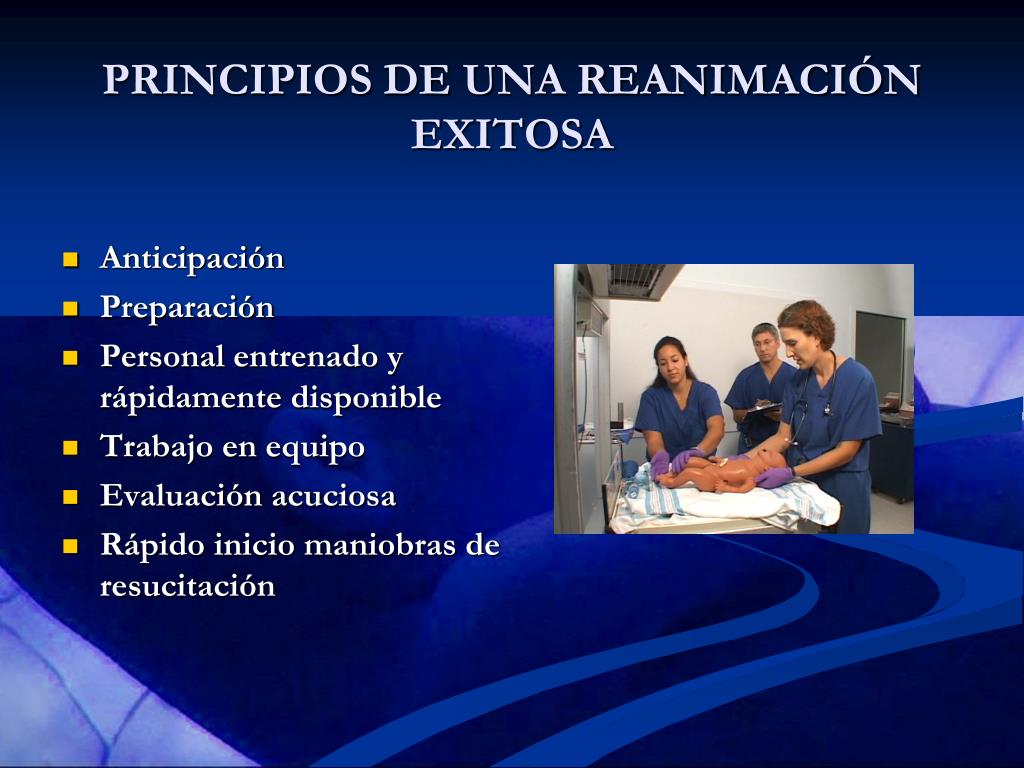 PRINCIPIOS DE UNA REANIMACIÓN EXITOSA

- Anticipación
- Preparación
- Personal entrenado y rápidamente disponible
- Trabajo en equipo
- Evaluación acuciosa
- Rápido inicio maniobras de resucitación